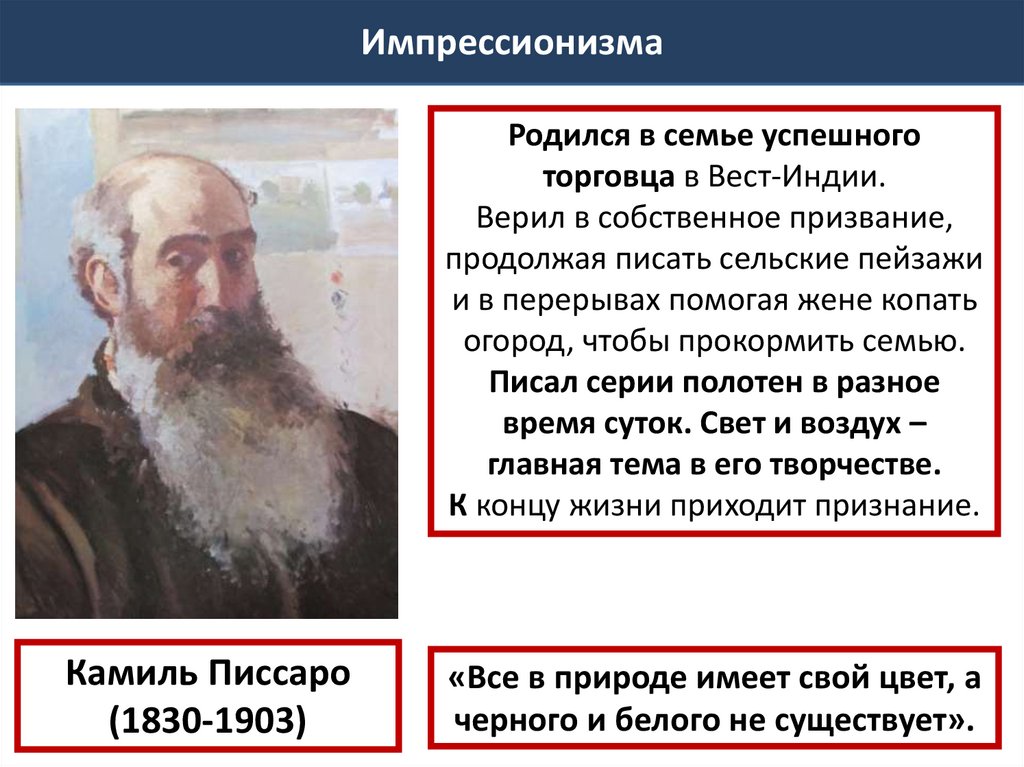 Импрессионизма

Родился в семье успешного торговца в Вест-Индии. Верил в собственное призвание, продолжая писать сельские пейзажи и в перерывах помогая жене копать огород, чтобы прокормить семью. Писал серии полотен в разное время суток. Свет и воздух – главная тема в его творчестве. К концу жизни приходит признание.

Камиль Писсаро (1830-1903)

«Все в природе имеет свой цвет, а черного и белого не существует».